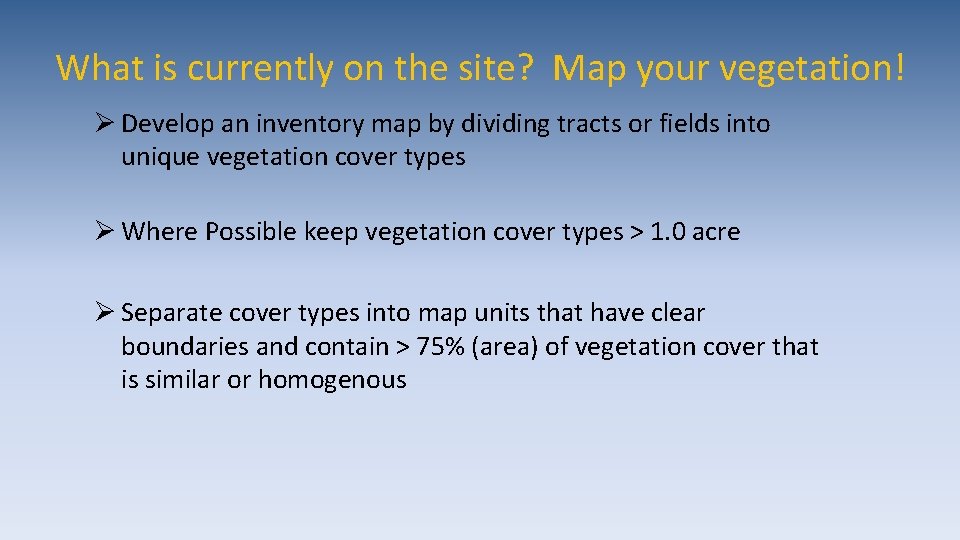 What is currently on the site?  Map your vegetation!

➢ Develop an inventory map by dividing tracts or fields into unique vegetation cover types

➢ Where Possible keep vegetation cover types > 1.0 acre

➢ Separate cover types into map units that have clear boundaries and contain > 75% (area) of vegetation cover that is similar or homogenous